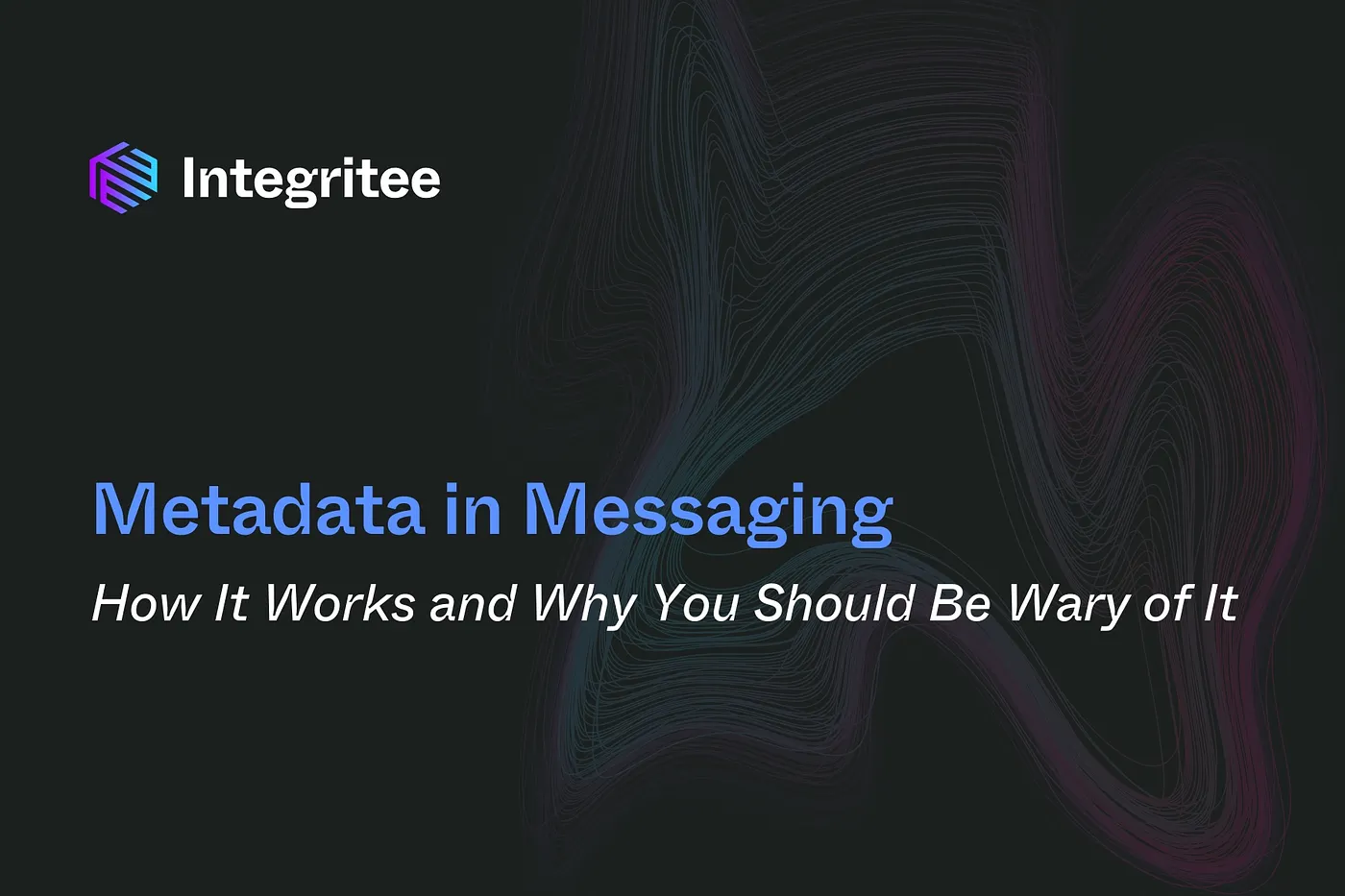 Integritee

Metadata in Messaging

How It Works and Why You Should Be Wary of It